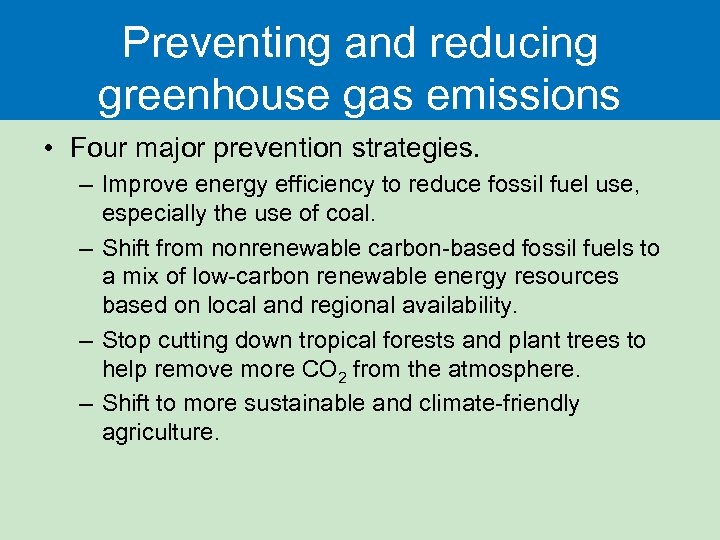 Preventing and reducing greenhouse gas emissions

• Four major prevention strategies.
– Improve energy efficiency to reduce fossil fuel use, especially the use of coal.
– Shift from nonrenewable carbon-based fossil fuels to a mix of low-carbon renewable energy resources based on local and regional availability.
– Stop cutting down tropical forests and plant trees to help remove more $CO_2$ from the atmosphere.
– Shift to more sustainable and climate-friendly agriculture.